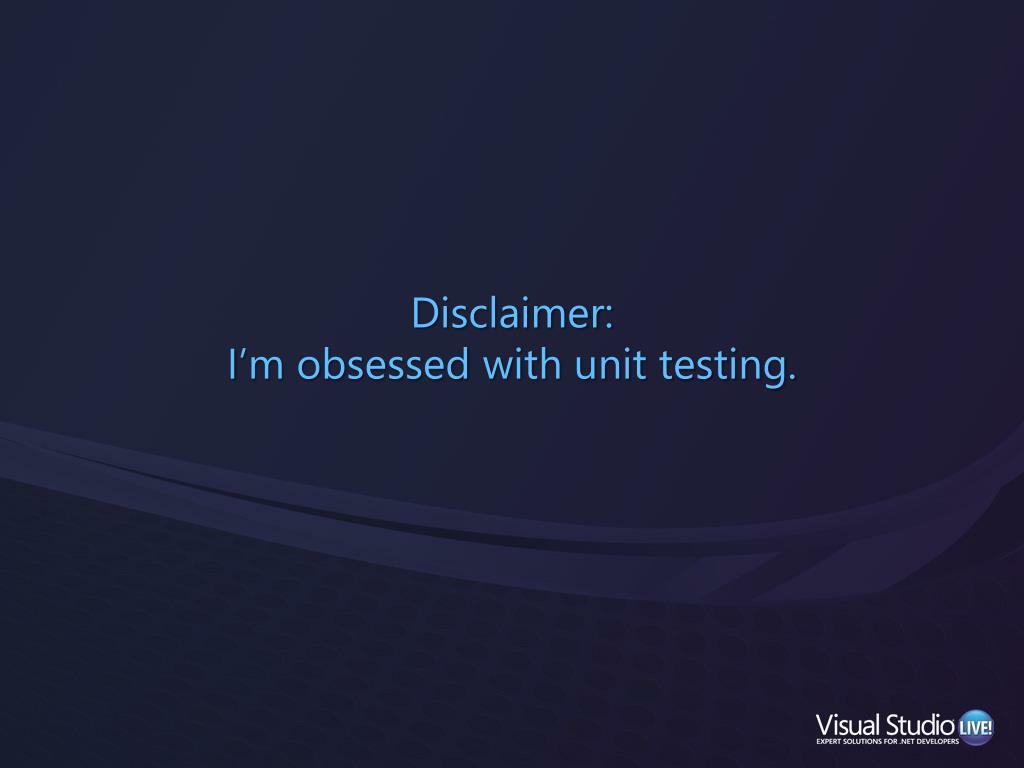 Disclaimer:
I’m obsessed with unit testing.

Visual Studio LIVE!
EXPERT SOLUTIONS FOR .NET DEVELOPERS